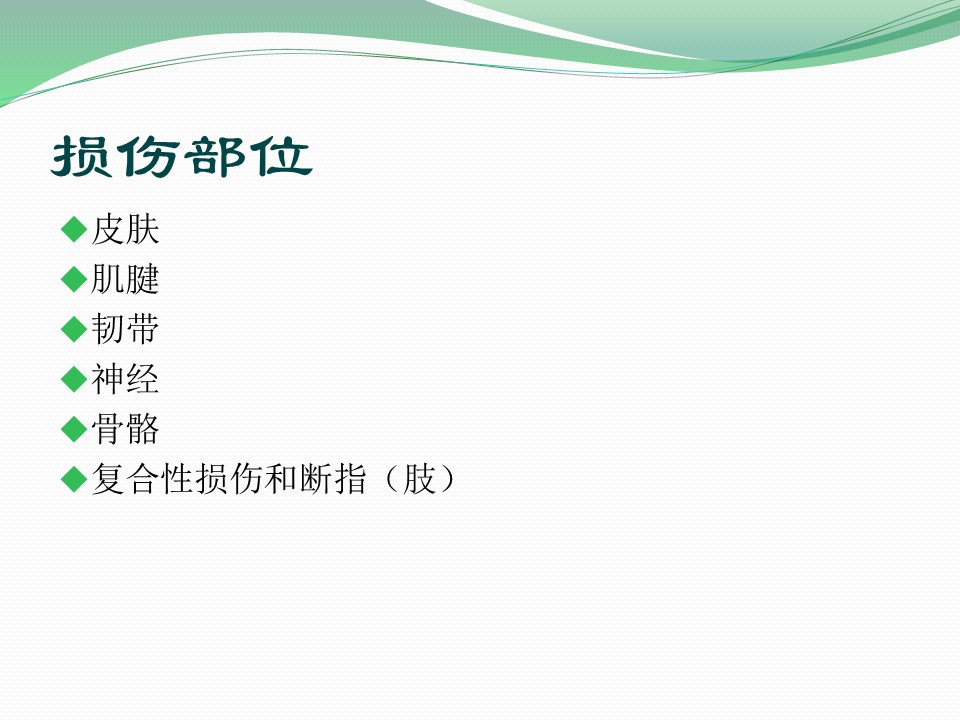 损伤部位

◆皮肤
◆肌腱
◆韧带
◆神经
◆骨骼
◆复合性损伤和断指（肢）